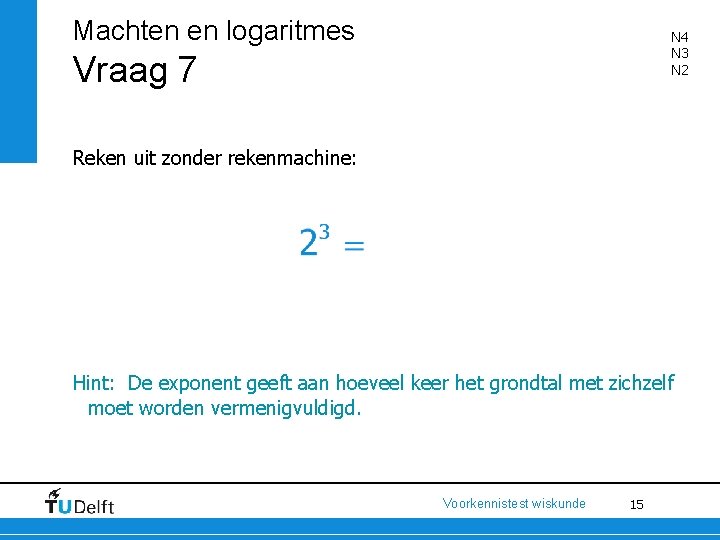 Machten en logaritmes
Vraag 7

N4
N3
N2

Reken uit zonder rekenmachine:

$2^3 =$

Hint: De exponent geeft aan hoeveel keer het grondtal met zichzelf moet worden vermenigvuldigd.

TUDelft

Voorkennistest wiskunde

15